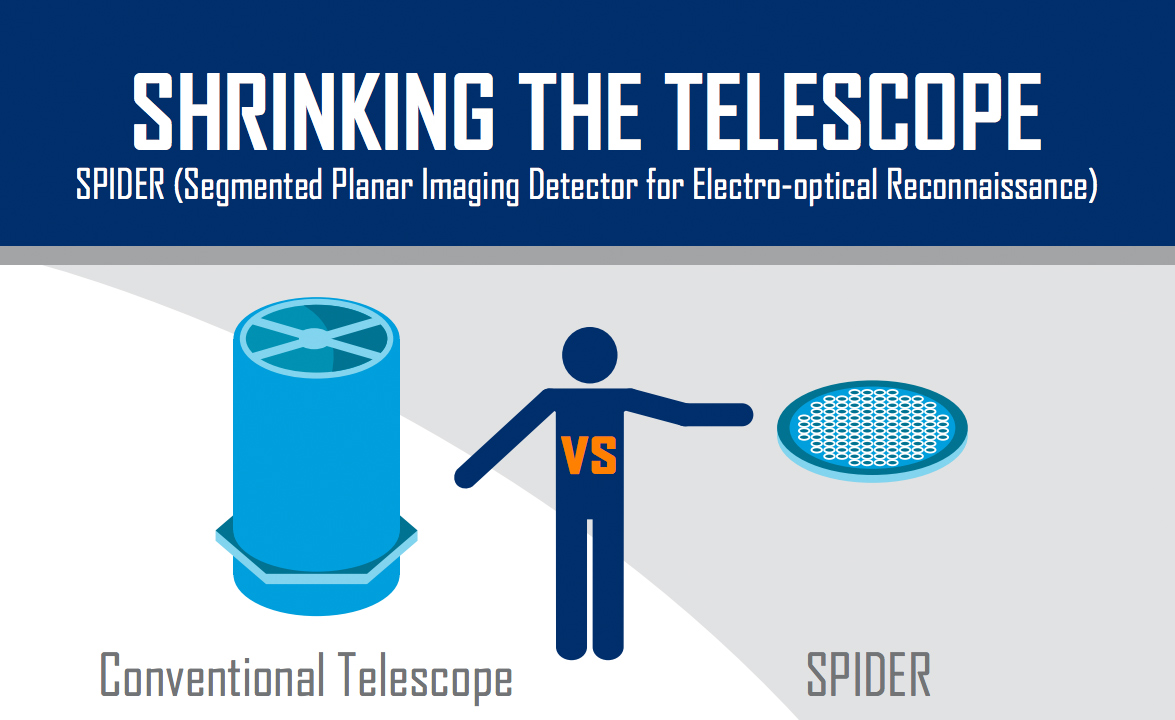 SHRINKING THE TELESCOPE

SPIDER (Segmented Planar Imaging Detector for Electro-optical Reconnaissance)

VS

Conventional Telescope

SPIDER